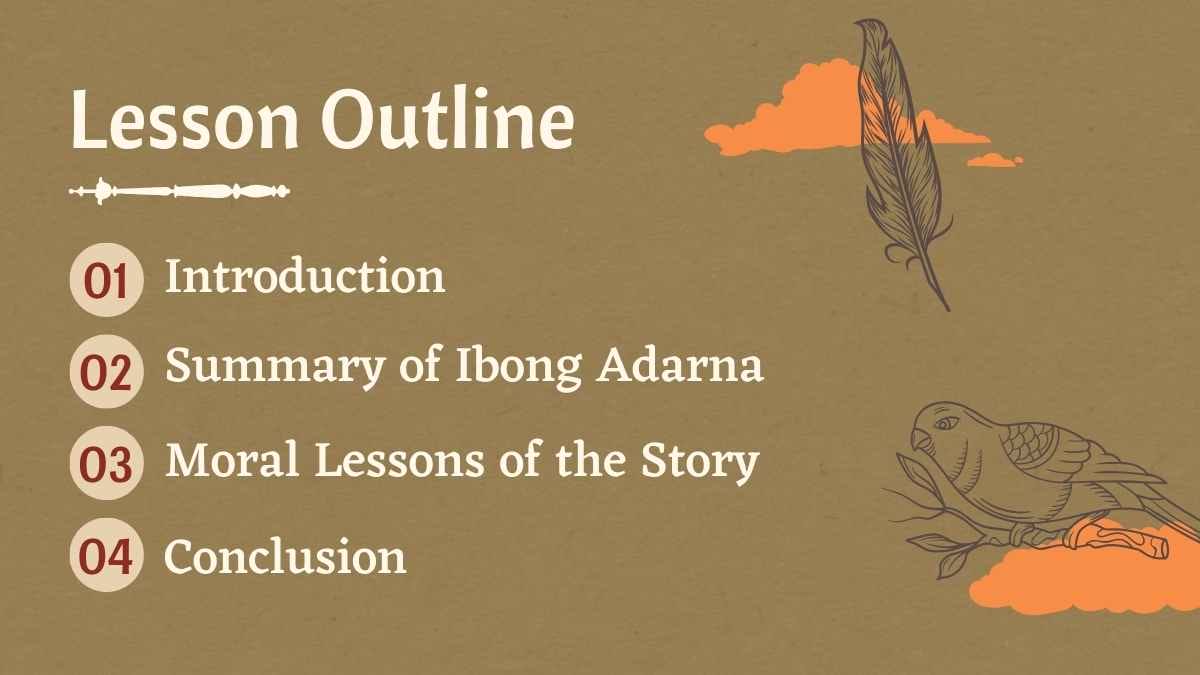 Lesson Outline

01 Introduction

02 Summary of Ibong Adarna

03 Moral Lessons of the Story

04 Conclusion